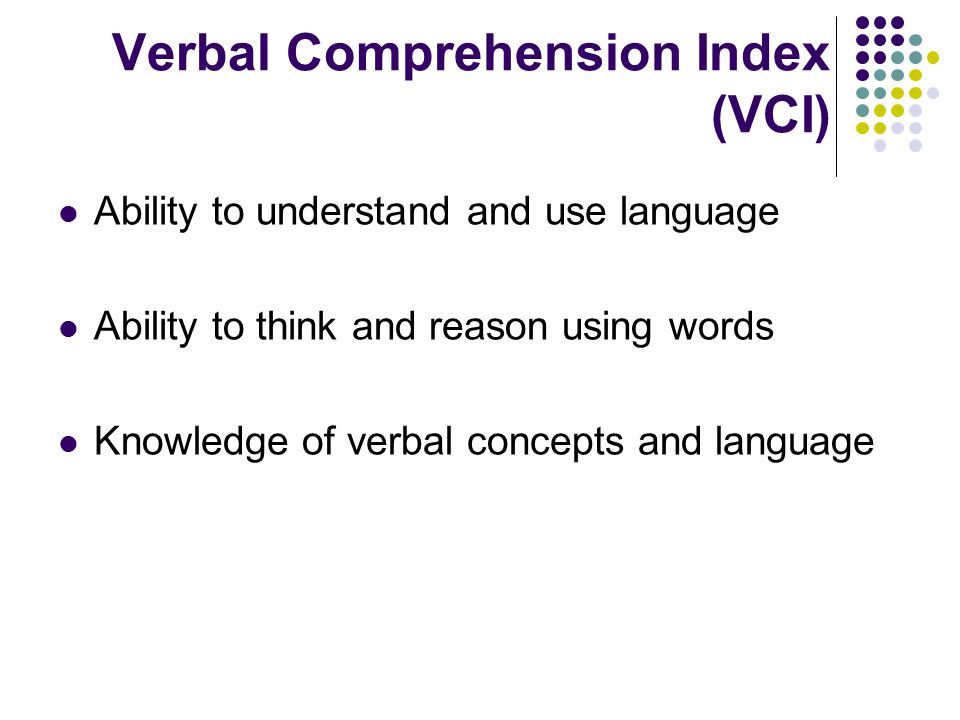 Verbal Comprehension Index (VCI)

- Ability to understand and use language
- Ability to think and reason using words
- Knowledge of verbal concepts and language